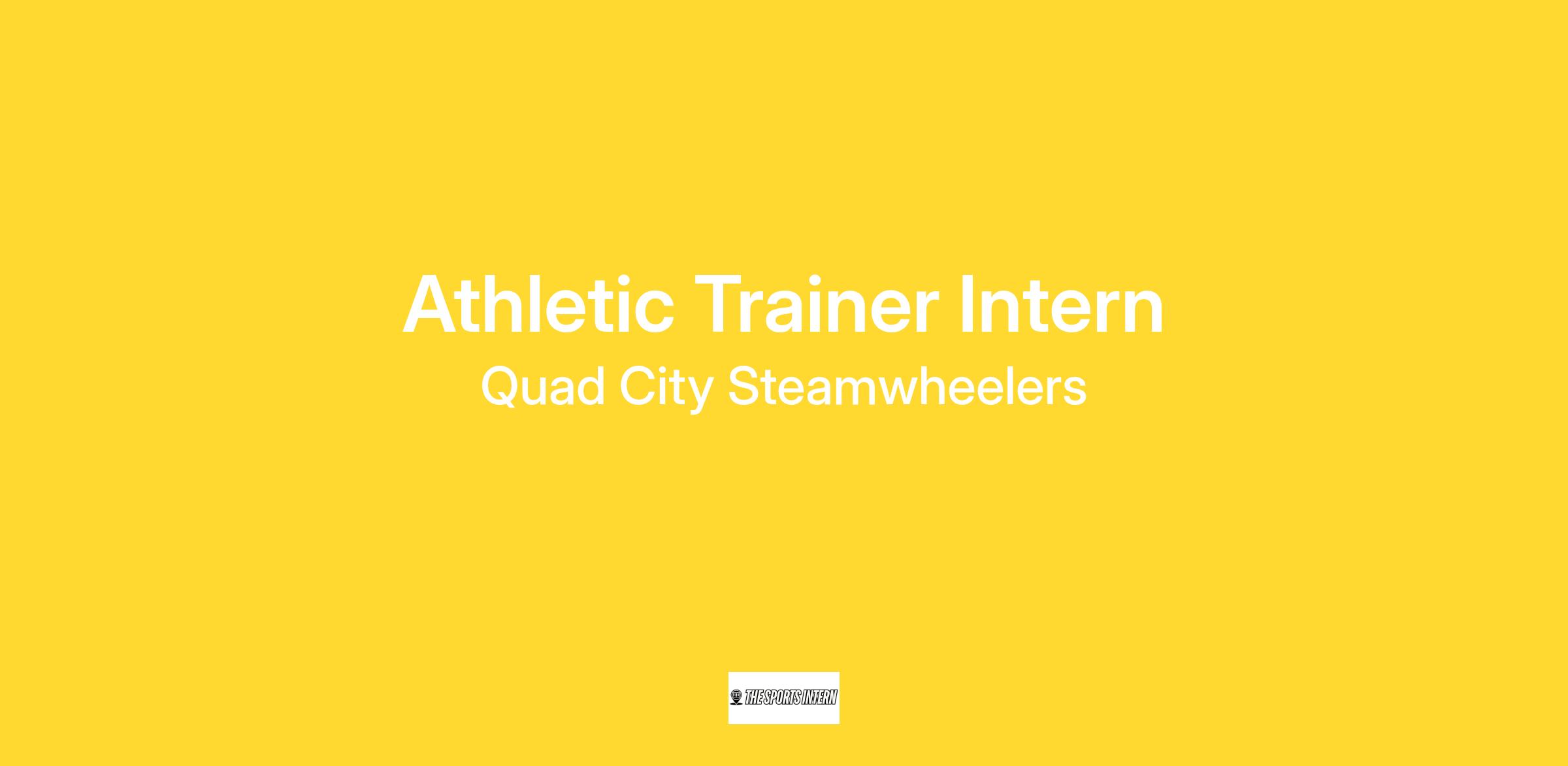 Athletic Trainer Intern

Quad City Steamwheelers

THE SPORTS INTERN